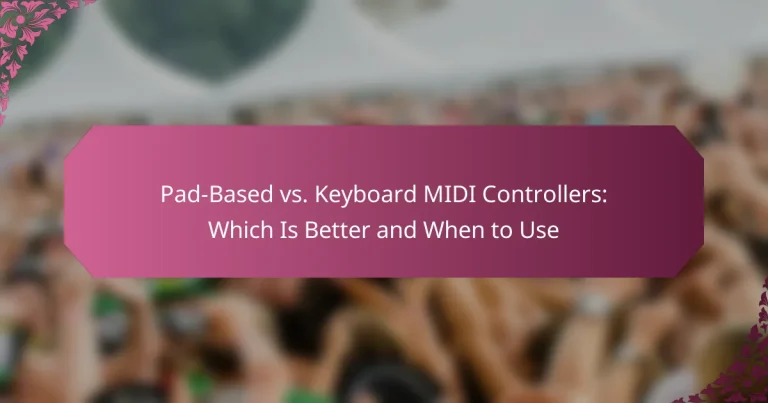 Pad-Based vs. Keyboard MIDI Controllers: Which Is Better and When to Use